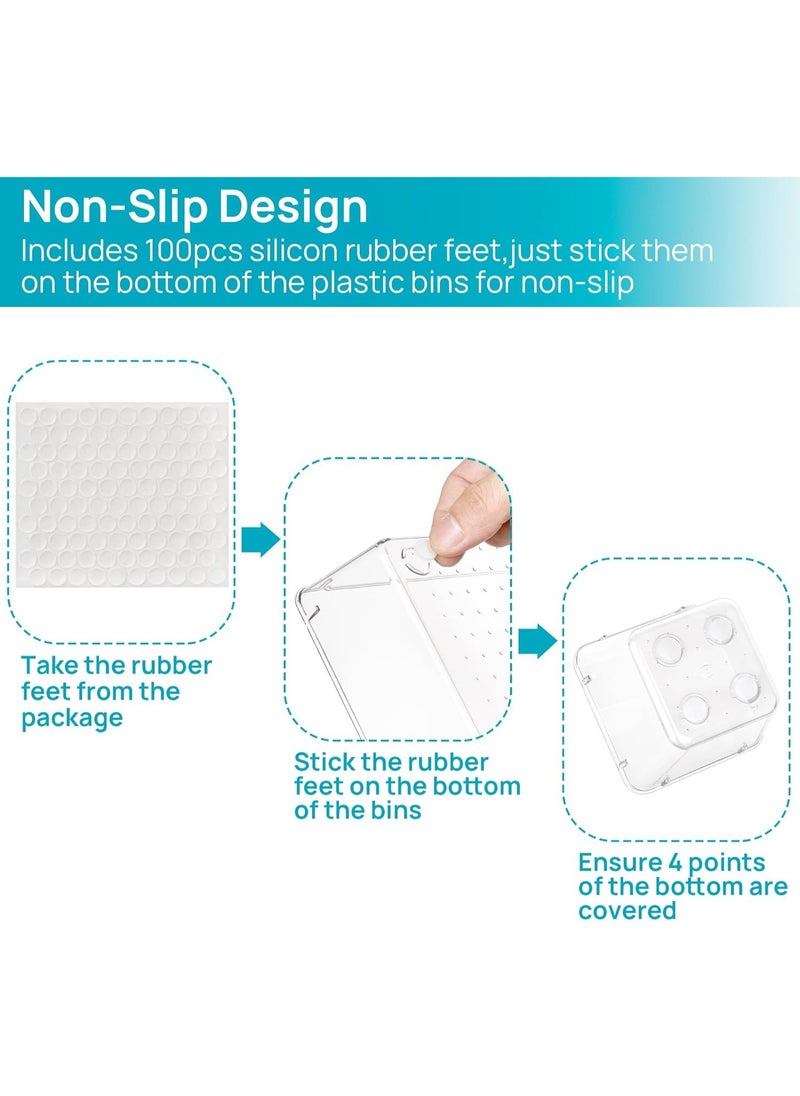 Non-Slip Design
Includes 100pcs silicon rubber feet,just stick them on the bottom of the plastic bins for non-slip

Take the rubber feet from the package

Stick the rubber feet on the bottom of the bins

Ensure 4 points of the bottom are covered